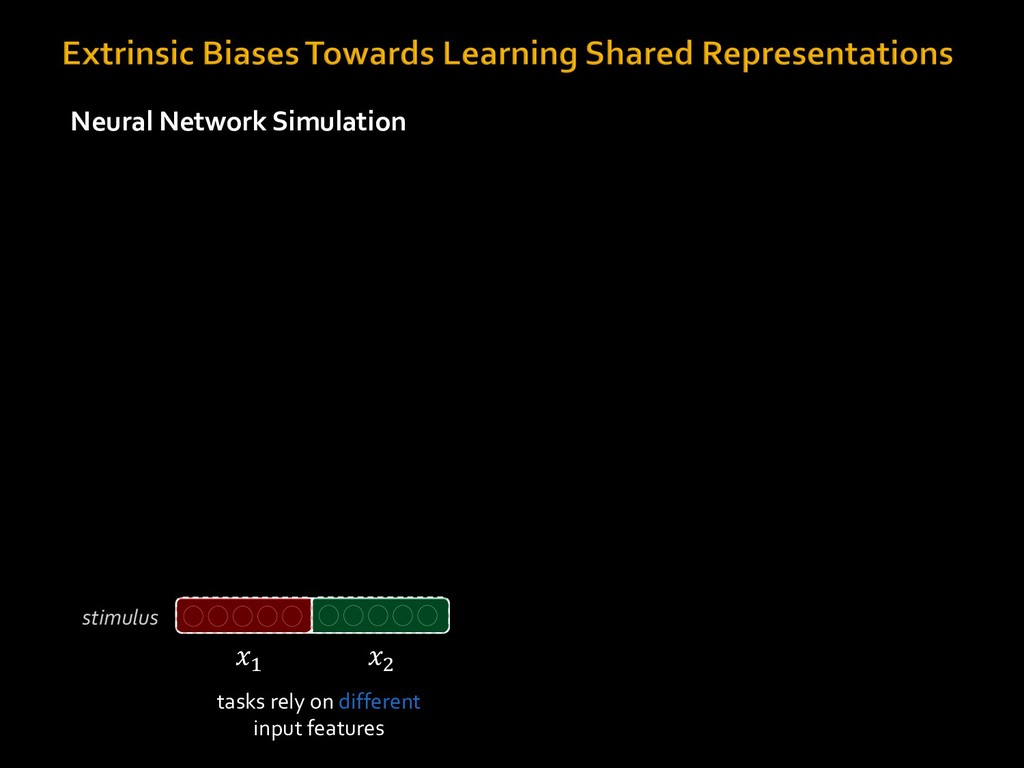 Extrinsic Biases Towards Learning Shared Representations

Neural Network Simulation

stimulus

$x_1$ $x_2$

tasks rely on different input features